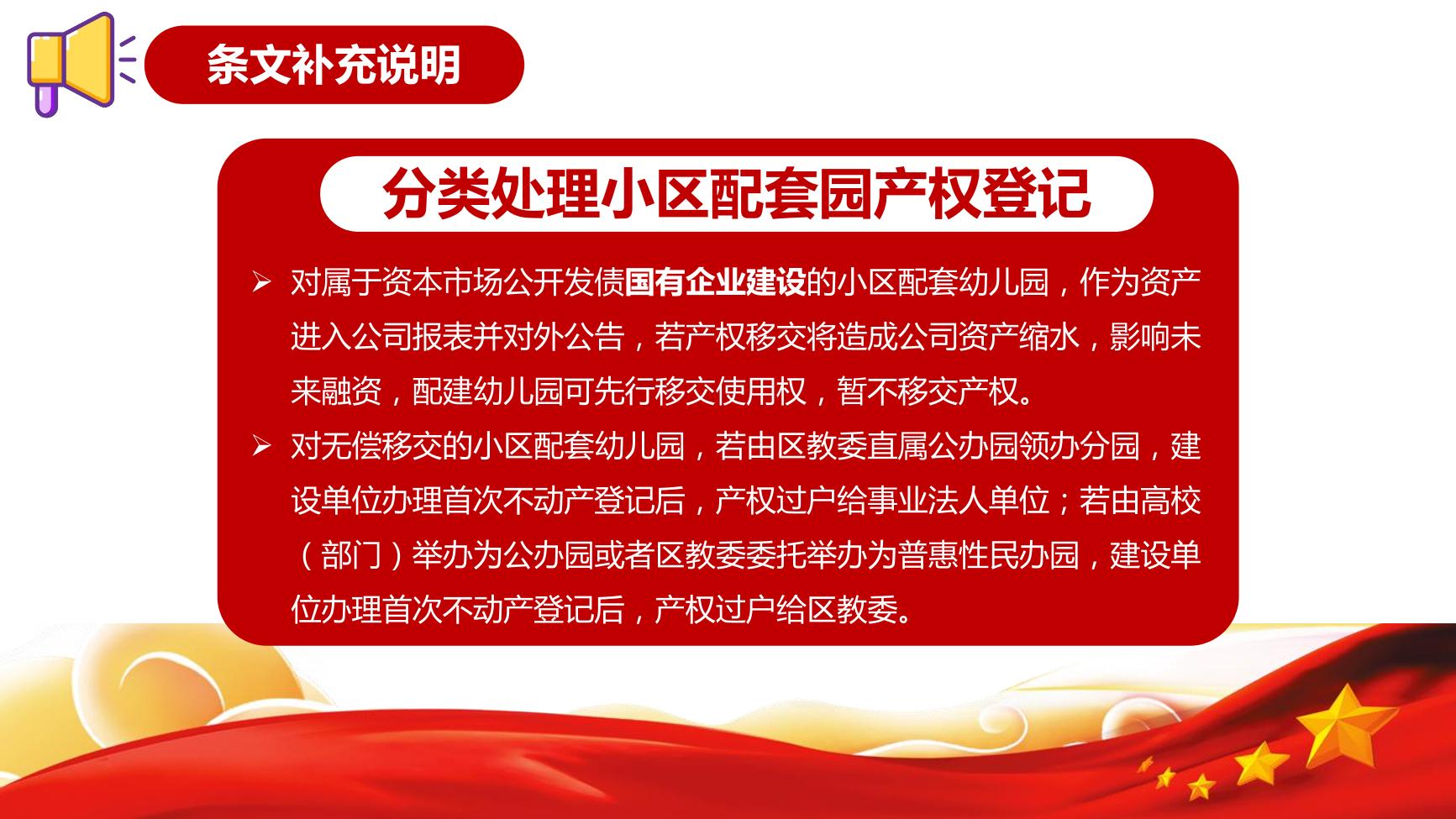 条文补充说明

分类处理小区配套园产权登记

➢ 对属于资本市场公开发债国有企业建设的小区配套幼儿园，作为资产进入公司报表并对外公告，若产权移交将造成公司资产缩水，影响未来融资，配建幼儿园可先行移交使用权，暂不移交产权。

➢ 对无偿移交的小区配套幼儿园，若由区教委直属公办园领办分园，建设单位办理首次不动产登记后，产权过户给事业法人单位；若由高校（部门）举办为公办园或者区教委委托举办为普惠性民办园，建设单位办理首次不动产登记后，产权过户给区教委。